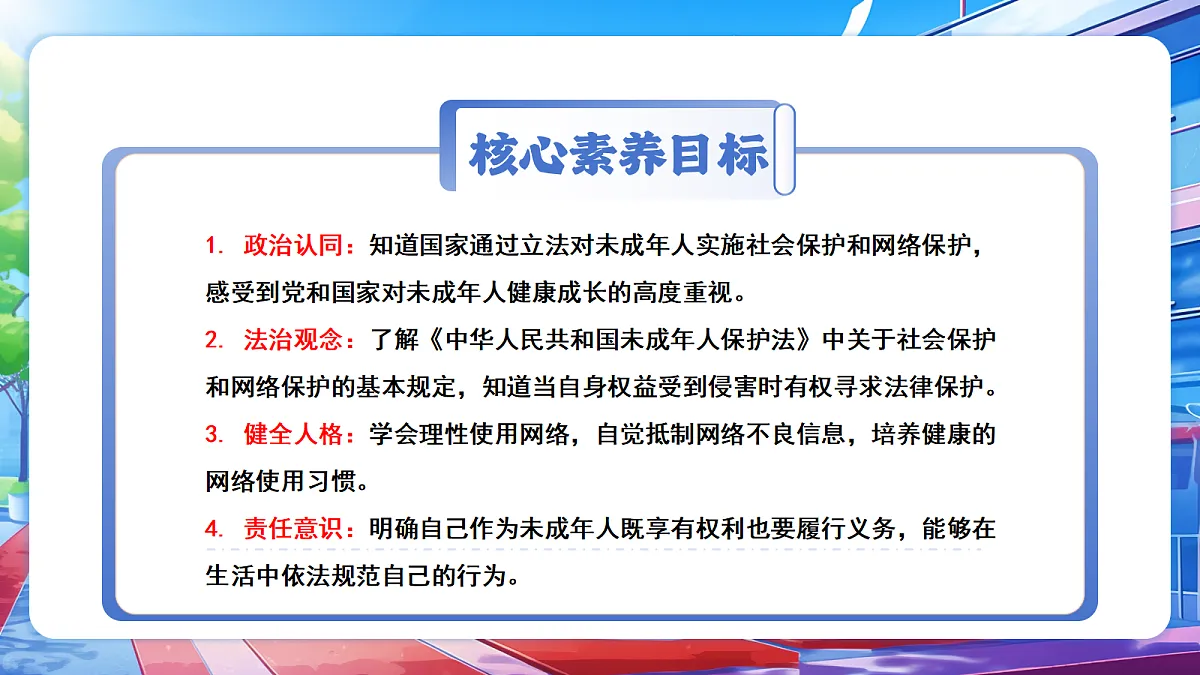 核心素养目标

1. 政治认同：知道国家通过立法对未成年人实施社会保护和网络保护，感受到党和国家对未成年人健康成长的高度重视。

2. 法治观念：了解《中华人民共和国未成年人保护法》中关于社会保护和网络保护的基本规定，知道当自身权益受到侵害时有权寻求法律保护。

3. 健全人格：学会理性使用网络，自觉抵制网络不良信息，培养健康的网络使用习惯。

4. 责任意识：明确自己作为未成年人既享有权利也要履行义务，能够在生活中依法规范自己的行为。